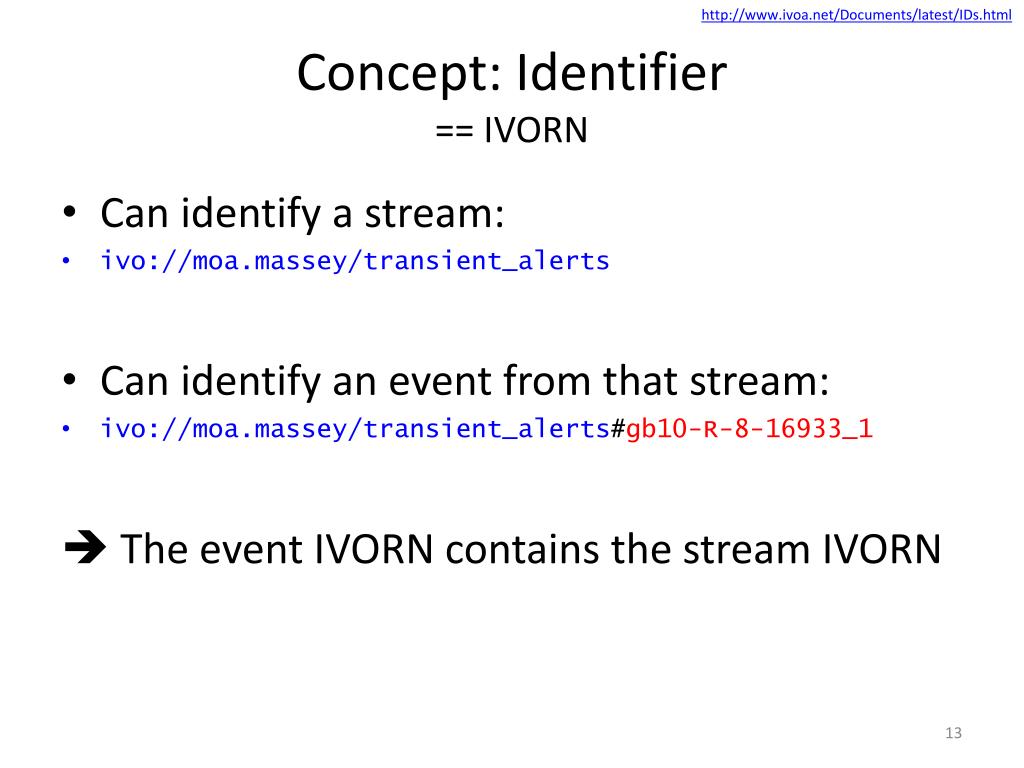 http://www.ivoa.net/Documents/latest/IDs.html

Concept: Identifier
== IVORN

• Can identify a stream:
• ivo://moa.massey/transient_alerts

• Can identify an event from that stream:
• ivo://moa.massey/transient_alerts#gb10-R-8-16933_1

➔ The event IVORN contains the stream IVORN

13